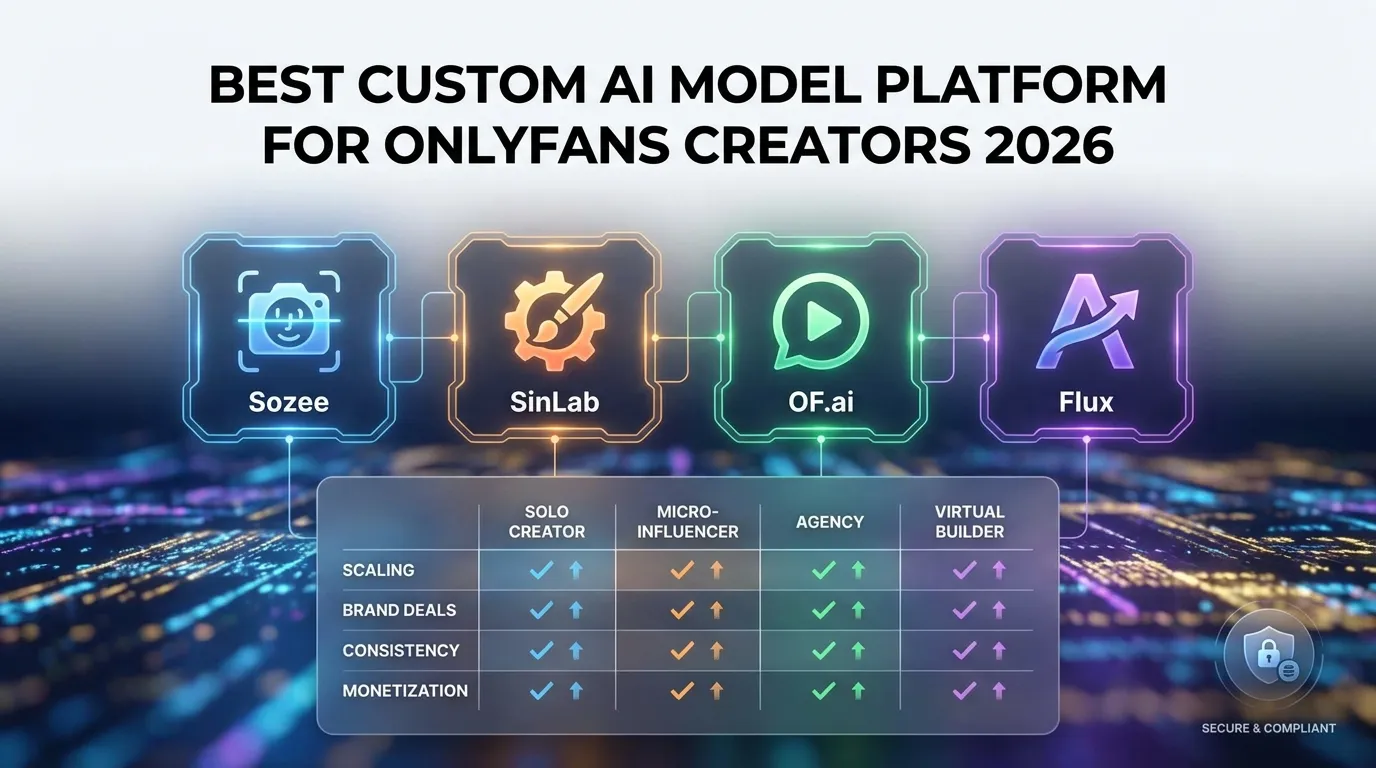 BEST CUSTOM AI MODEL PLATFORM FOR ONLYFANS CREATORS 2026

Sozee

SinLab

OF.ai

Flux

| | SOLO CREATOR | MICRO-INFLUENCER | AGENCY | VIRTUAL BUILDER |
|---|---|---|---|---|
| SCALING | ✓ ↑ | ✓ ↑ | ✓ ↑ | ✓ ↑ |
| BRAND DEALS | ✓ ↑ | ✓ ↑ | ✓ ↑ | ✓ ↑ |
| CONSISTENCY | ✓ ↑ | ✓ ↑ | ✓ ↑ | ✓ ↑ |
| MONETIZATION | ✓ ↑ | ✓ ↑ | ✓ ↑ | ✓ ↑ |

SECURE & COMPLIANT